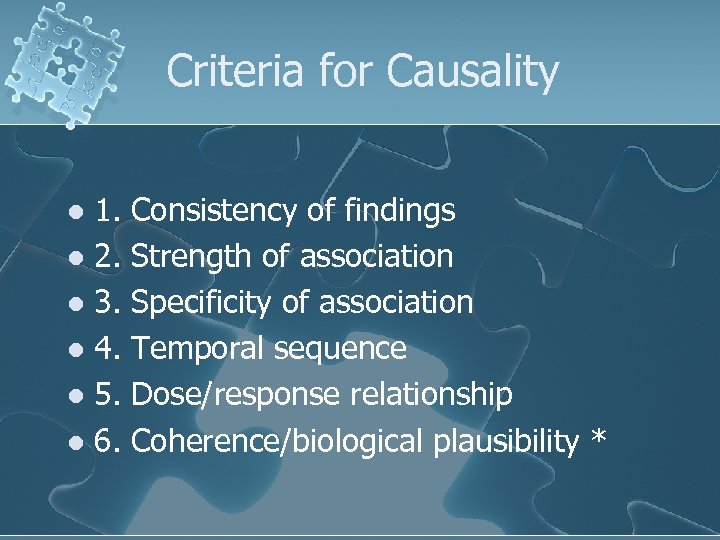 Criteria for Causality

- 1. Consistency of findings
- 2. Strength of association
- 3. Specificity of association
- 4. Temporal sequence
- 5. Dose/response relationship
- 6. Coherence/biological plausibility *